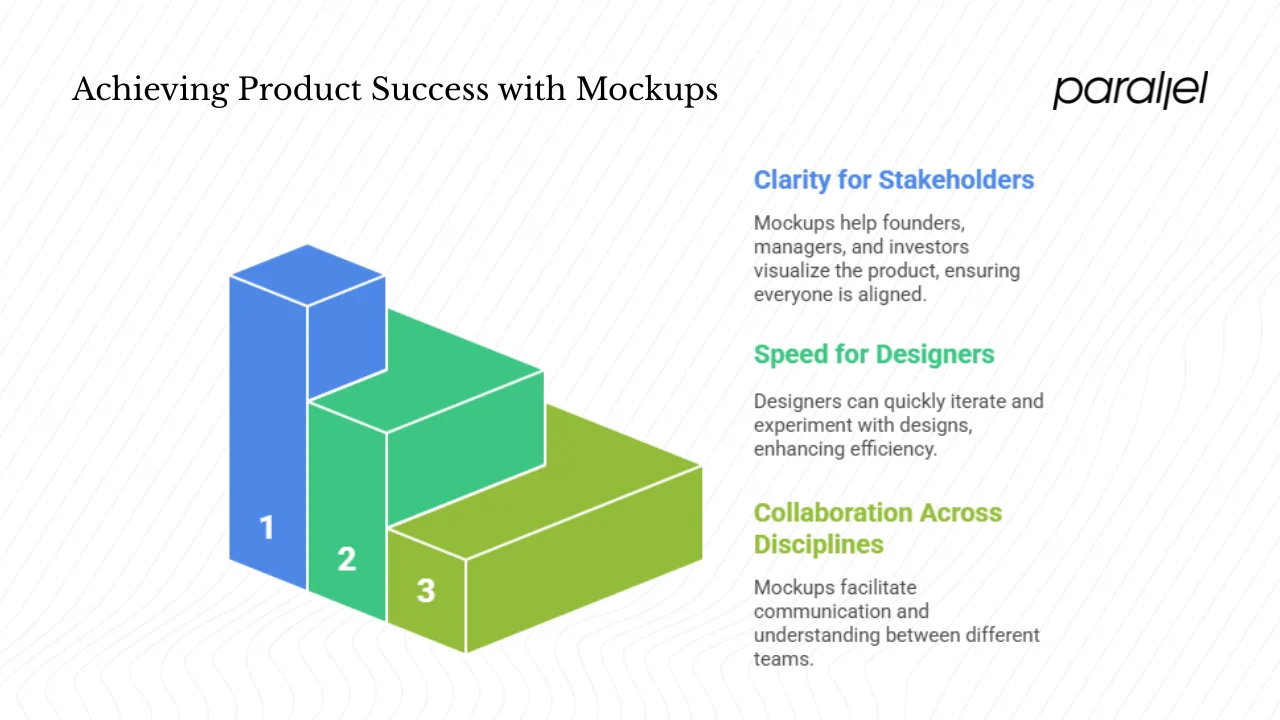 Achieving Product Success with Mockups

parallel

1

2

3

Clarity for Stakeholders

Mockups help founders, managers, and investors visualize the product, ensuring everyone is aligned.

Speed for Designers

Designers can quickly iterate and experiment with designs, enhancing efficiency.

Collaboration Across Disciplines

Mockups facilitate communication and understanding between different teams.